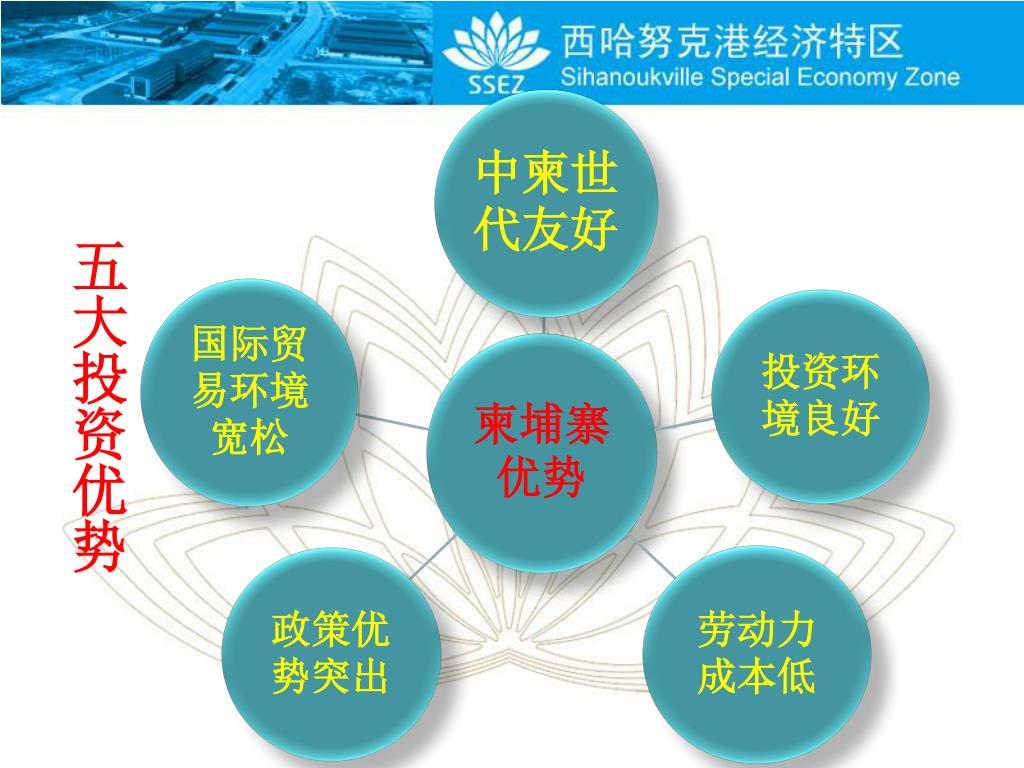 SSEZ 西哈努克港经济特区
Sihanoukville Special Economy Zone

五大投资优势

中柬世代友好

国际贸易环境宽松

投资环境良好

柬埔寨优势

政策优势突出

劳动力成本低